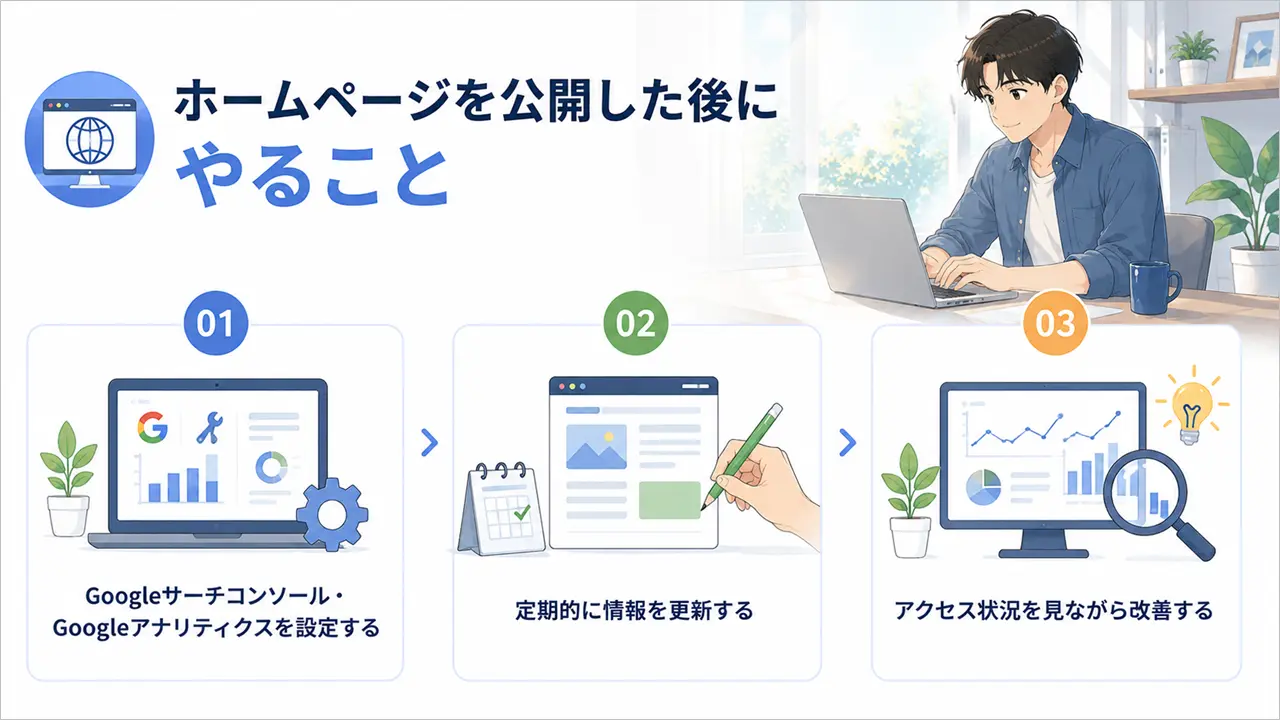 ホームページを公開した後に
やること

01

Googleサーチコンソール・
Googleアナリティクスを設定する

02

定期的に情報を更新する

03

アクセス状況を見ながら改善する